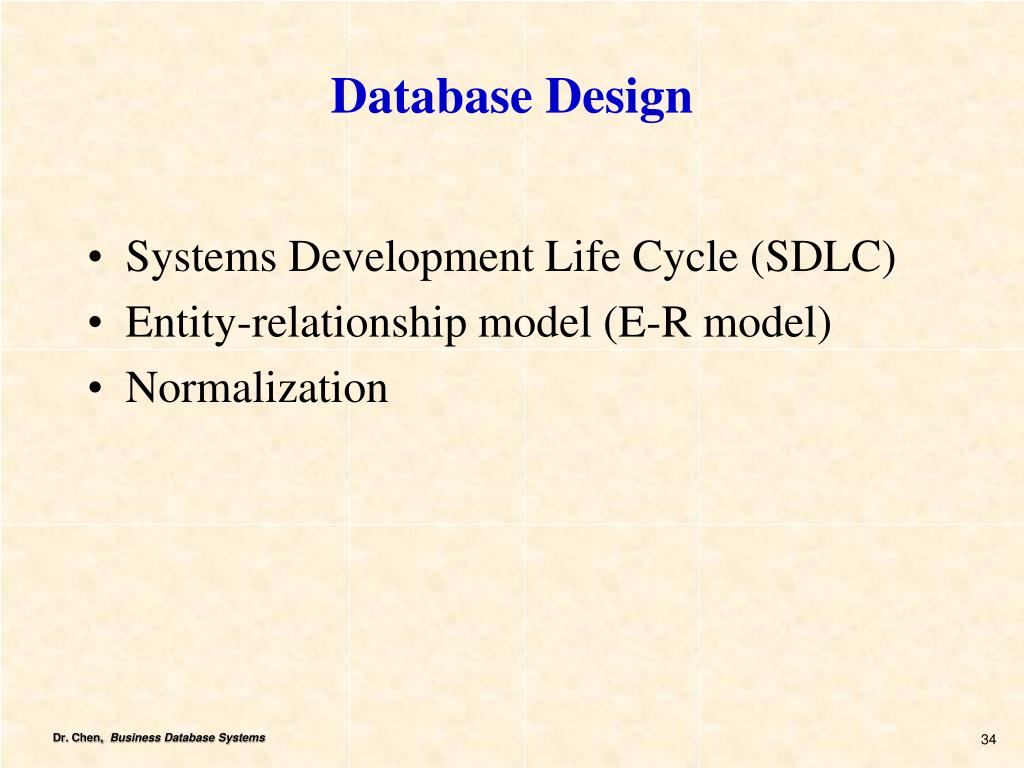 Database Design

• Systems Development Life Cycle (SDLC)
• Entity-relationship model (E-R model)
• Normalization

Dr. Chen, Business Database Systems

34